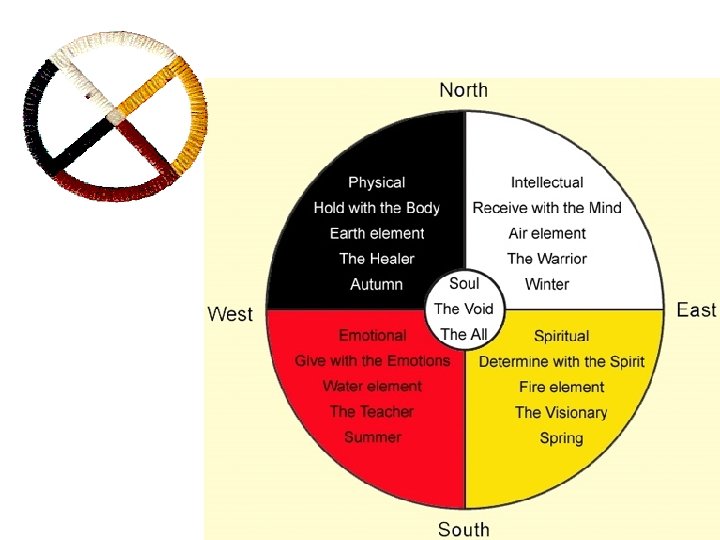 North

Physical
Hold with the Body
Earth element
The Healer
Autumn

Intellectual
Receive with the Mind
Air element
The Warrior
Winter

West

Soul
The Void
The All

East

Emotional
Give with the Emotions
Water element
The Teacher
Summer

Spiritual
Determine with the Spirit
Fire element
The Visionary
Spring

South